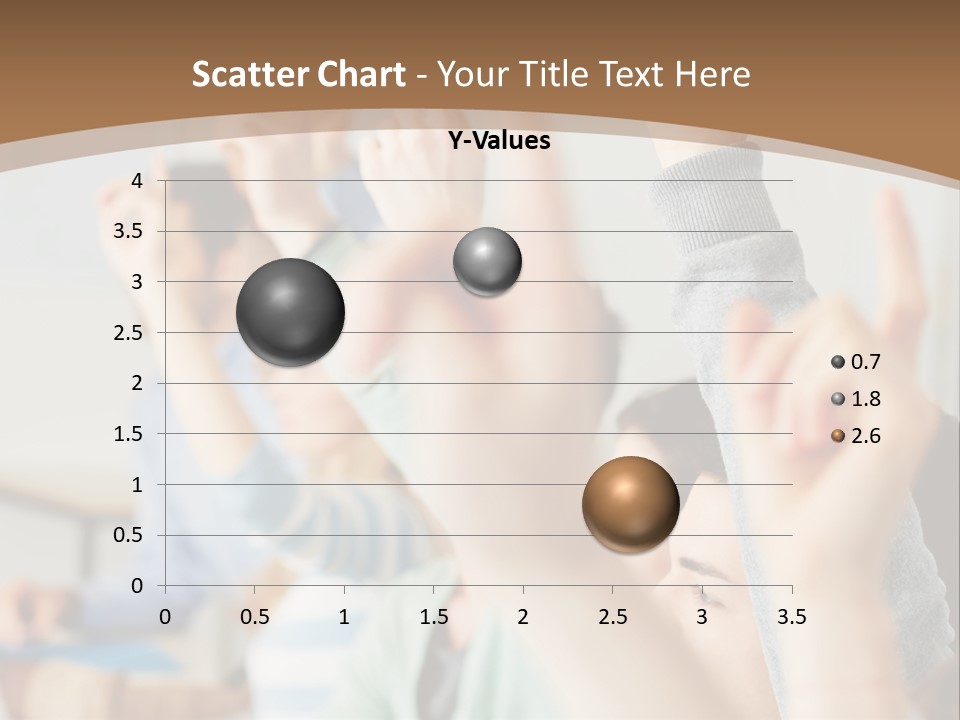 Scatter Chart - Your Title Text Here

Y-Values

4
3.5
3
2.5
2
1.5
1
0.5
0

0 0.5 1 1.5 2 2.5 3 3.5

0.7
1.8
2.6